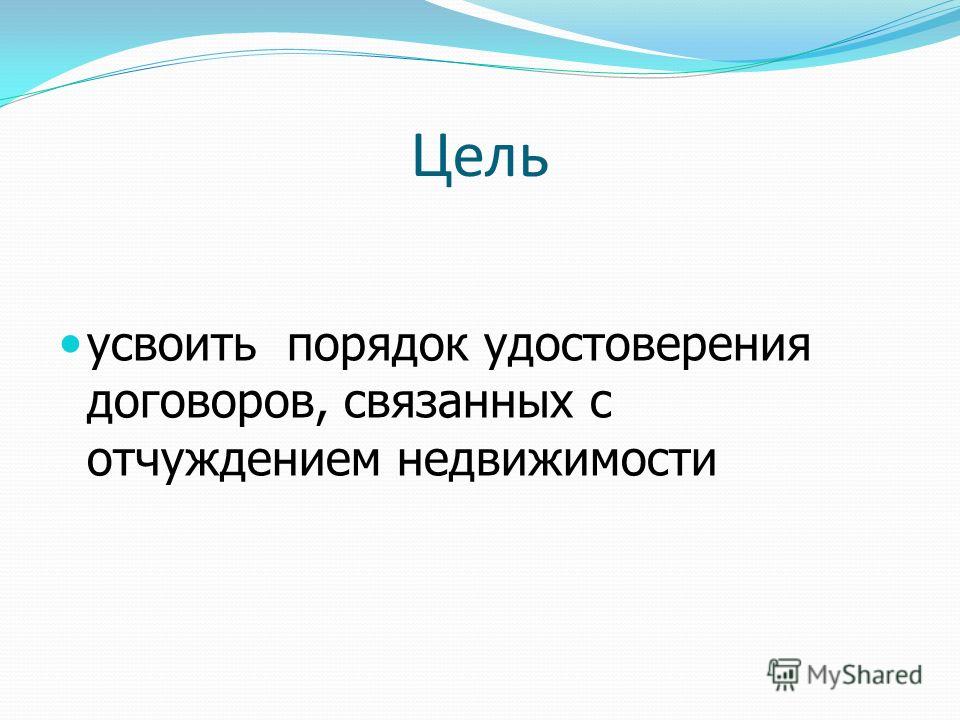 Цель

усвоить  порядок удостоверения договоров, связанных с отчуждением недвижимости

MyShared